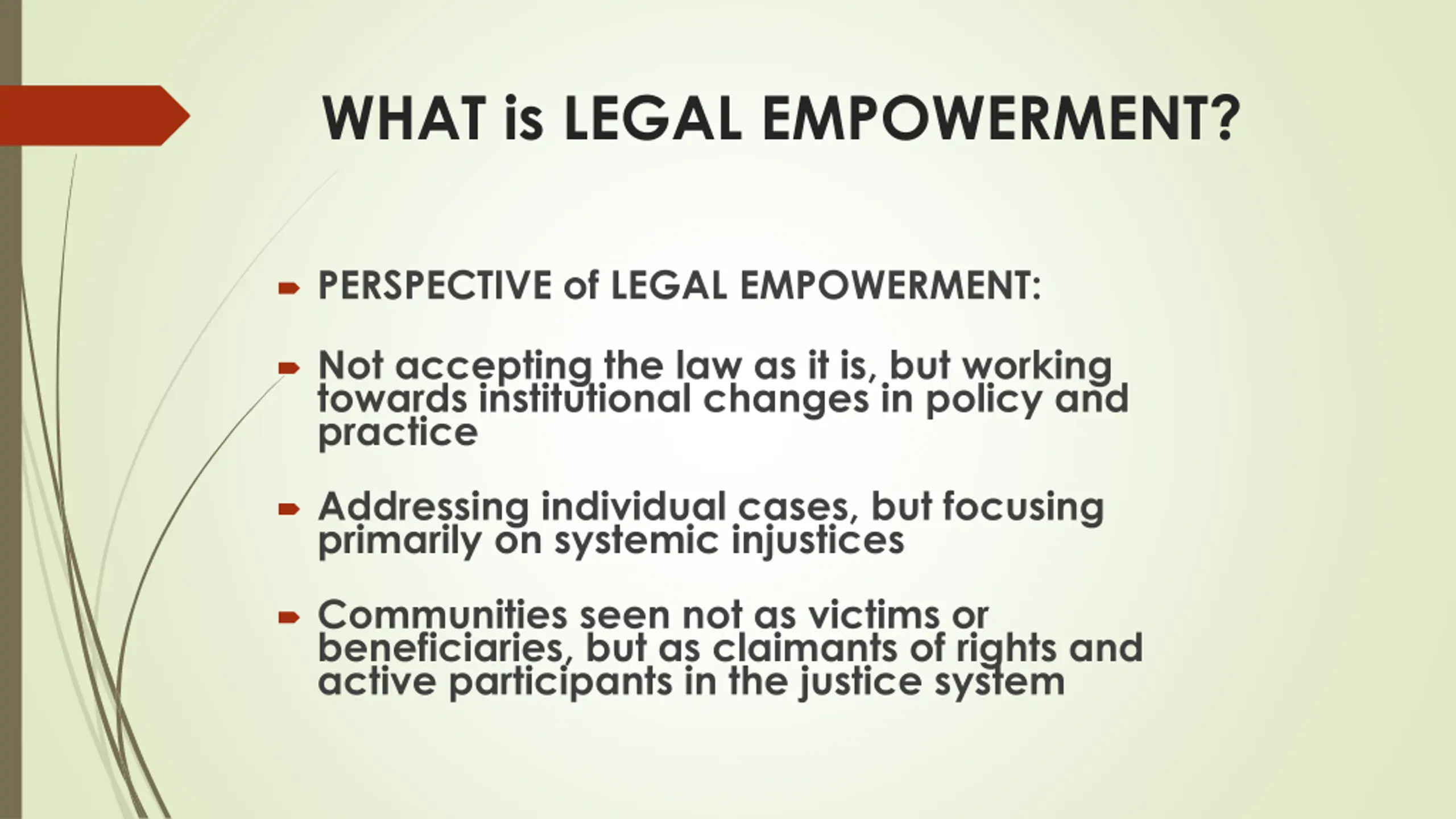 WHAT is LEGAL EMPOWERMENT?

PERSPECTIVE of LEGAL EMPOWERMENT:

Not accepting the law as it is, but working towards institutional changes in policy and practice

Addressing individual cases, but focusing primarily on systemic injustices

Communities seen not as victims or beneficiaries, but as claimants of rights and active participants in the justice system